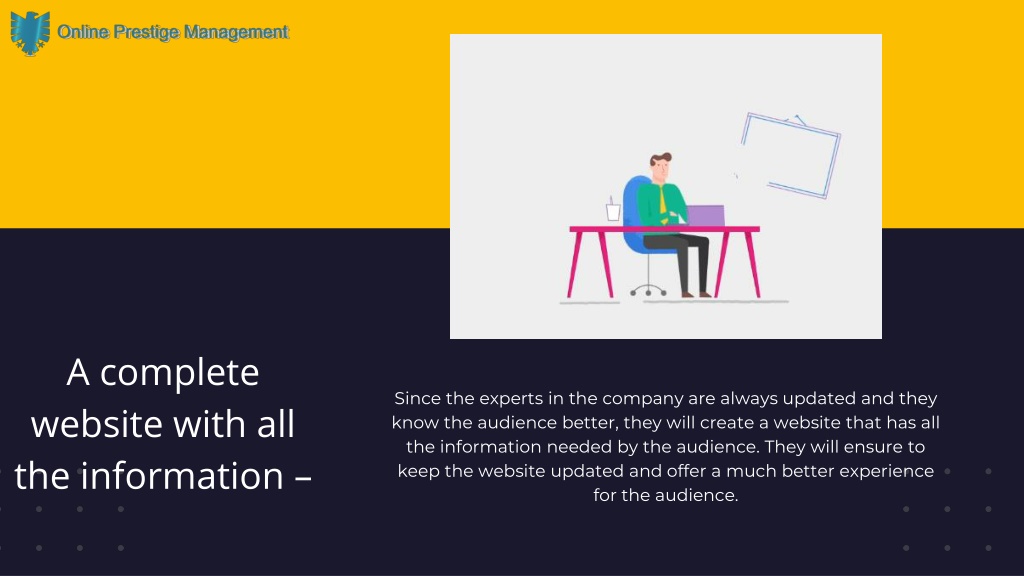 Online Prestige Management

A complete website with all the information –

Since the experts in the company are always updated and they know the audience better, they will create a website that has all the information needed by the audience. They will ensure to keep the website updated and offer a much better experience for the audience.